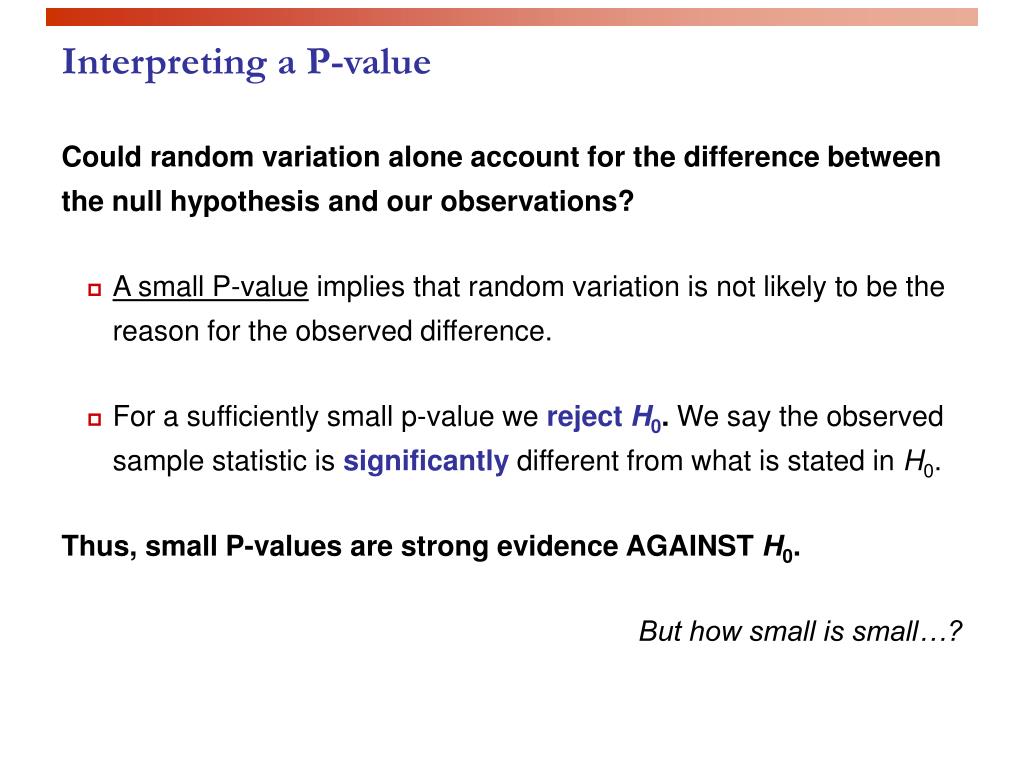 Interpreting a P-value

Could random variation alone account for the difference between the null hypothesis and our observations?

A small P-value implies that random variation is not likely to be the reason for the observed difference.

For a sufficiently small p-value we reject $H_0$. We say the observed sample statistic is significantly different from what is stated in $H_0$.

Thus, small P-values are strong evidence AGAINST $H_0$.

But how small is small…?